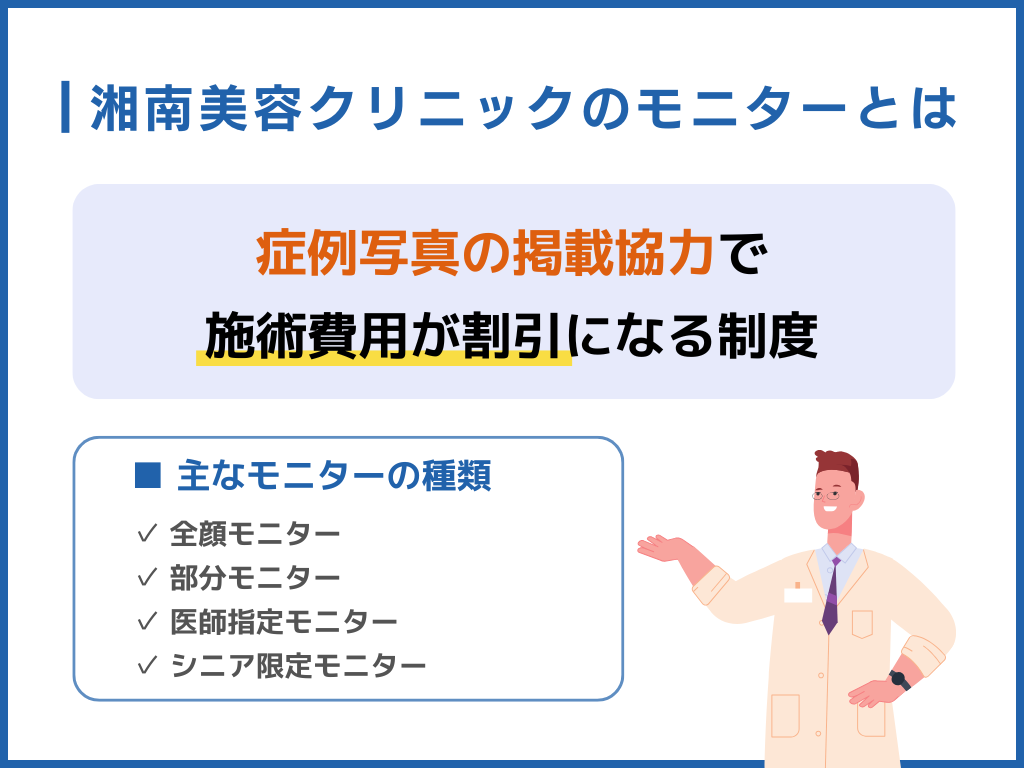 湘南美容クリニックのモニターとは

症例写真の掲載協力で
施術費用が割引になる制度

■ 主なモニターの種類

✓ 全顔モニター
✓ 部分モニター
✓ 医師指定モニター
✓ シニア限定モニター